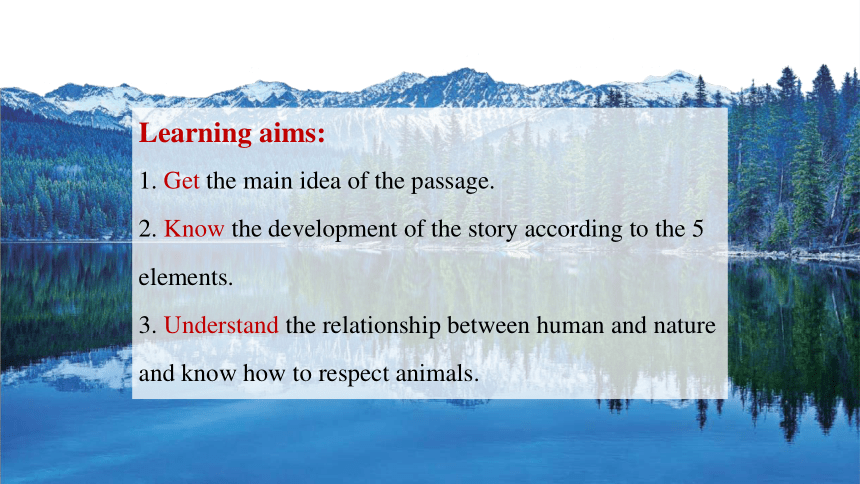 Learning aims:

1. Get the main idea of the passage.

2. Know the development of the story according to the 5 elements.

3. Understand the relationship between human and nature and know how to respect animals.